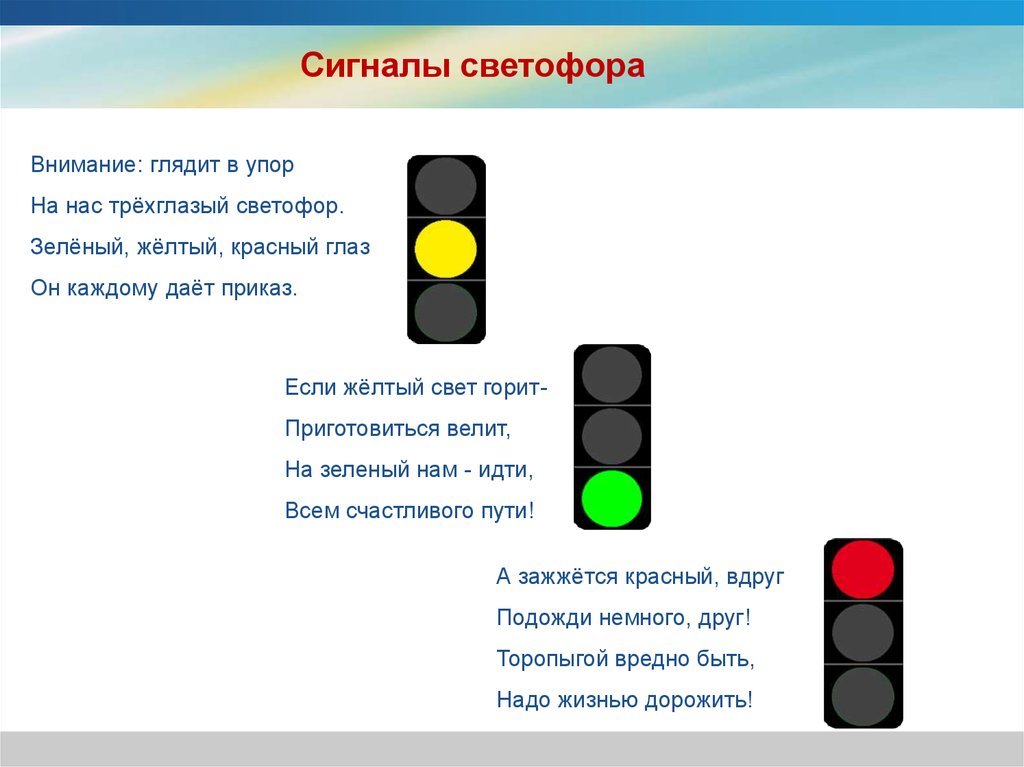 Сигналы светофора

Внимание: глядит в упор
На нас трёхглазый светофор.
Зелёный, жёлтый, красный глаз
Он каждому даёт приказ.

Если жёлтый свет горит-
Приготовиться велит,
На зеленый нам - идти,
Всем счастливого пути!

А зажжётся красный, вдруг
Подожди немного, друг!
Торопыгой вредно быть,
Надо жизнью дорожить!